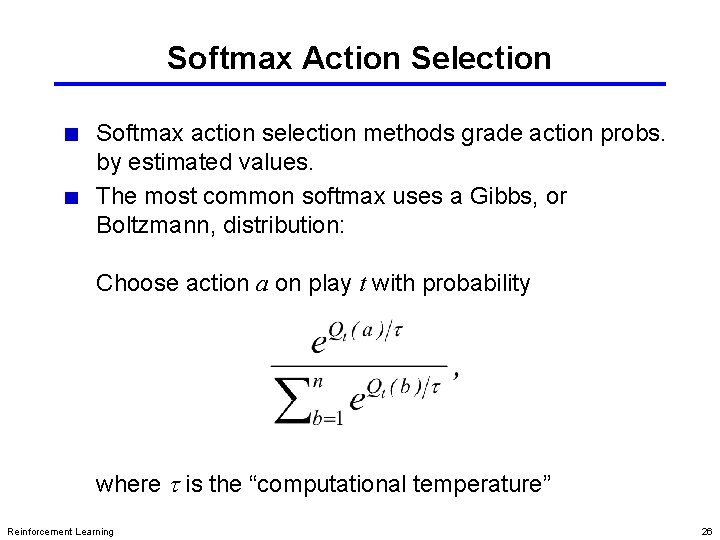 Softmax Action Selection

Softmax action selection methods grade action probs. by estimated values.

The most common softmax uses a Gibbs, or Boltzmann, distribution:

Choose action $a$ on play $t$ with probability

$\frac{e^{Q_t(a)/\tau}}{\sum_{b=1}^{n} e^{Q_t(b)/\tau}},$

where $\tau$ is the “computational temperature”

Reinforcement Learning

26